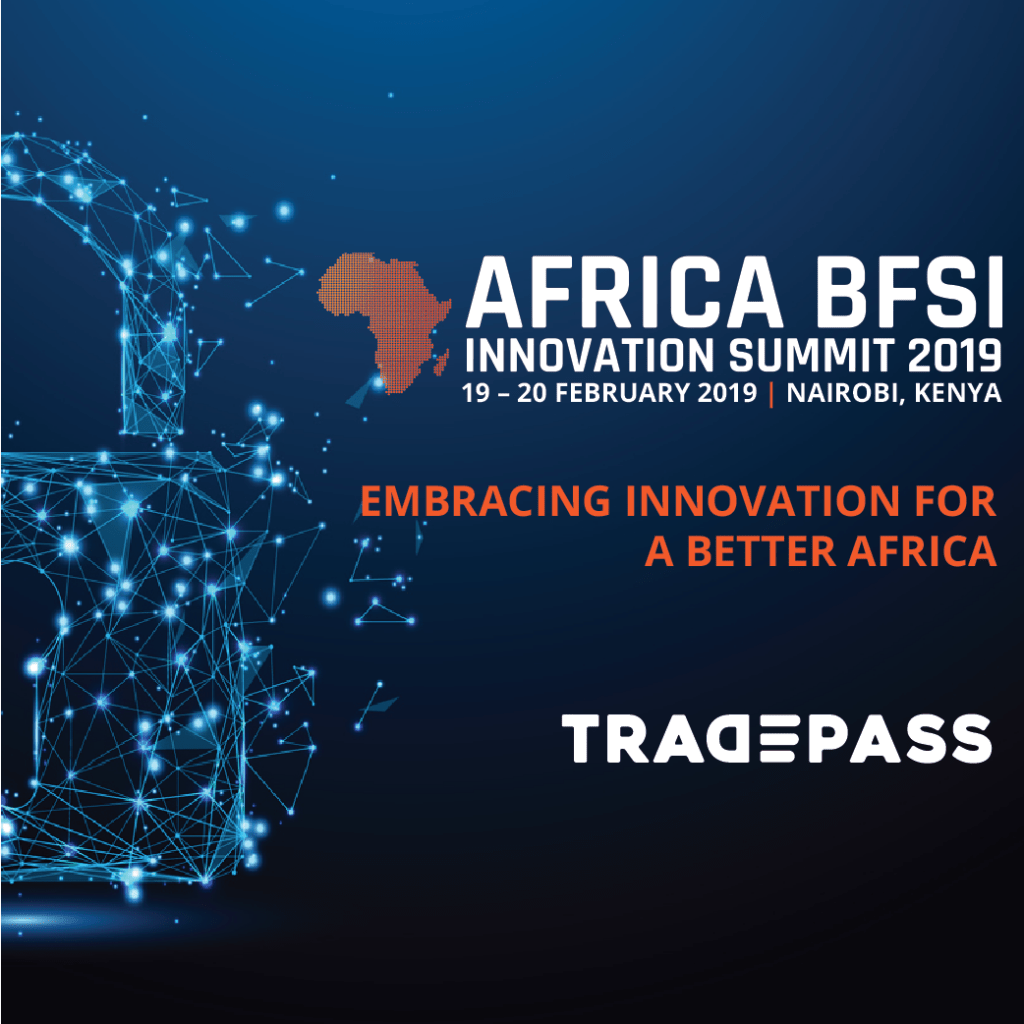 AFRICA BFSI
INNOVATION SUMMIT 2019
19 – 20 FEBRUARY 2019 | NAIROBI, KENYA

EMBRACING INNOVATION FOR A BETTER AFRICA

TRADEPASS